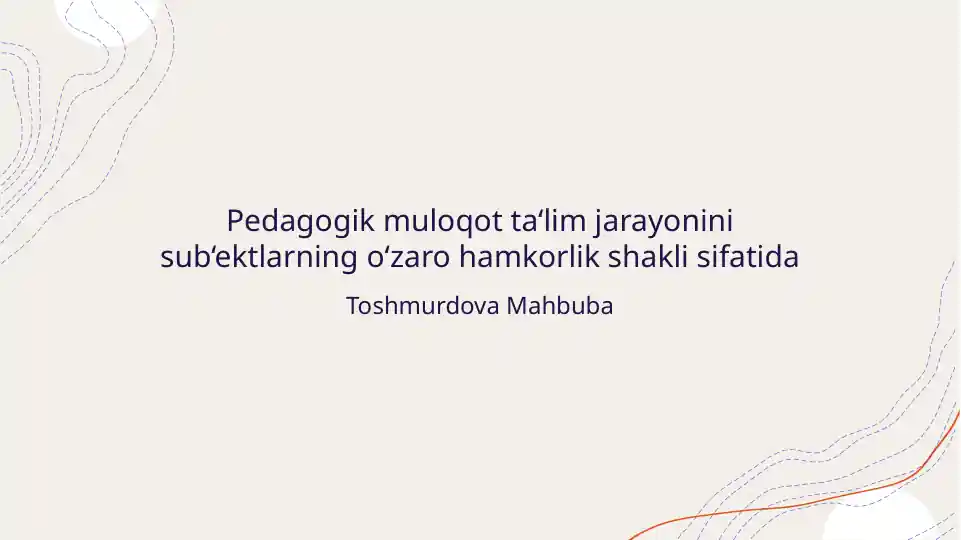 Pedagogik muloqot ta‘lim jarayonini sub‘ektlarning o‘zaro hamkorlik shakli sifatida

Toshmurdova Mahbuba